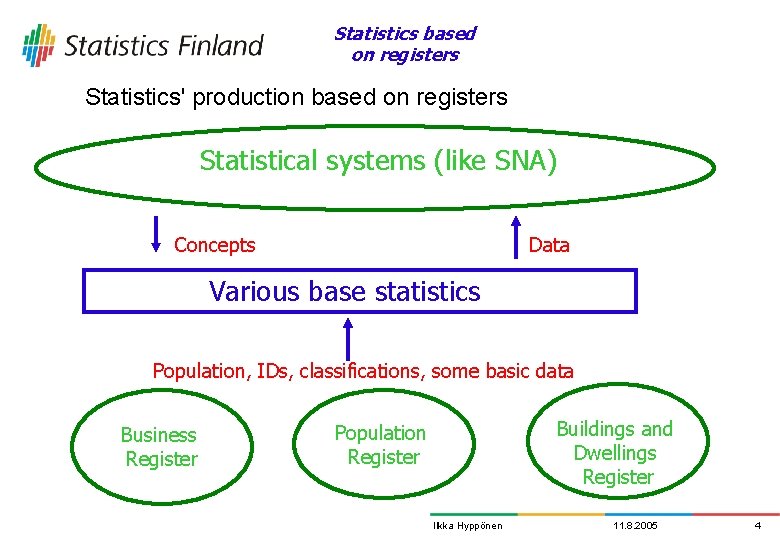 Statistics Finland

Statistics based on registers

Statistics' production based on registers

Statistical systems (like SNA)

Concepts

Data

Various base statistics

Population, IDs, classifications, some basic data

Business Register

Population Register

Buildings and Dwellings Register

Ilkka Hyppönen

11.8.2005

4